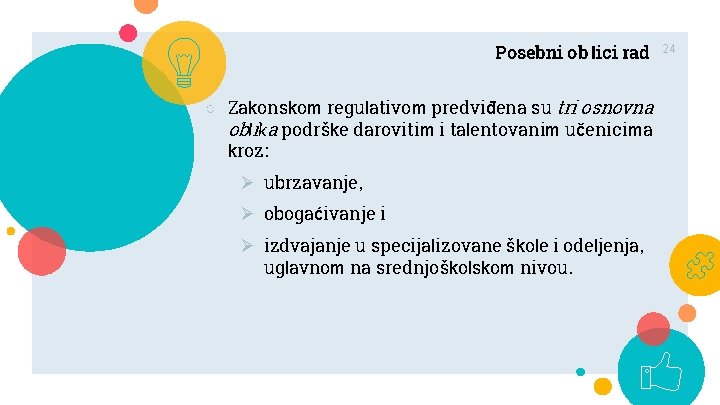 Posebni oblici rad

24

Zakonskom regulativom predviđena su tri osnovna oblika podrške darovitim i talentovanim učenicima kroz:

➢ ubrzavanje,

➢ obogaćivanje i

➢ izdvajanje u specijalizovane škole i odeljenja, uglavnom na srednjoškolskom nivou.